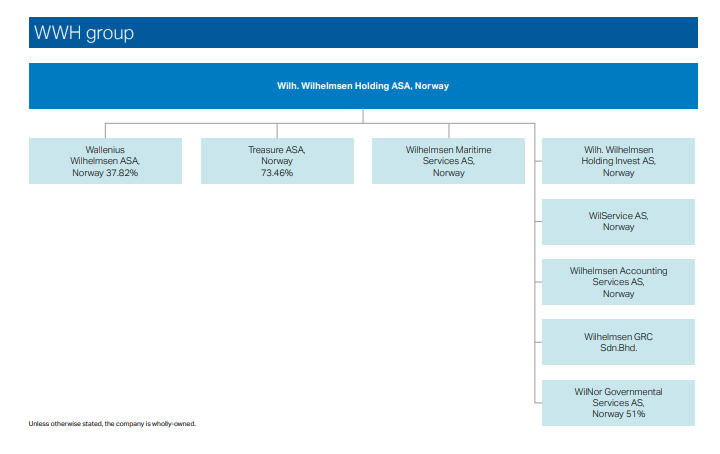 WWH group

Wilh. Wilhelmsen Holding ASA, Norway

Wallenius Wilhelmsen ASA, Norway 37.82%

Treasure ASA, Norway 73.46%

Wilhelmsen Maritime Services AS, Norway

Wilh. Wilhelmsen Holding Invest AS, Norway

WilService AS, Norway

Wilhelmsen Accounting Services AS, Norway

Wilhelmsen GRC Sdn.Bhd.

WilNor Governmental Services AS, Norway 51%

Unless otherwise stated, the company is wholly-owned.